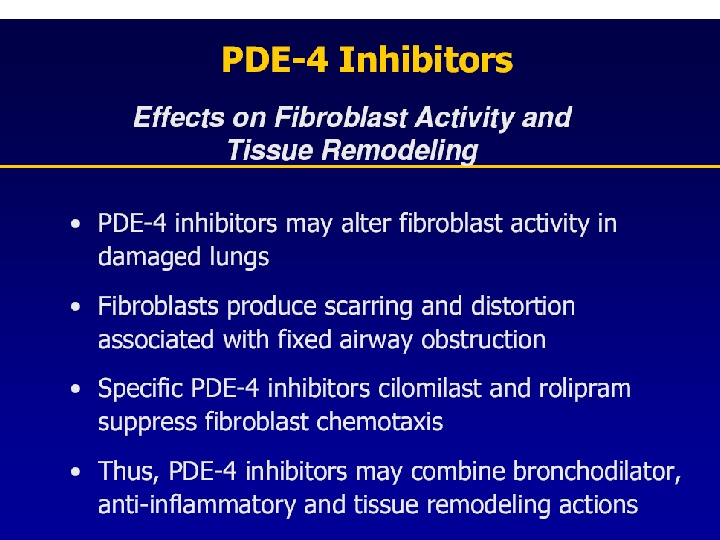 PDE-4 Inhibitors

Effects on Fibroblast Activity and Tissue Remodeling

• PDE-4 inhibitors may alter fibroblast activity in damaged lungs

• Fibroblasts produce scarring and distortion associated with fixed airway obstruction

• Specific PDE-4 inhibitors cilomilast and rolipram suppress fibroblast chemotaxis

• Thus, PDE-4 inhibitors may combine bronchodilator, anti-inflammatory and tissue remodeling actions